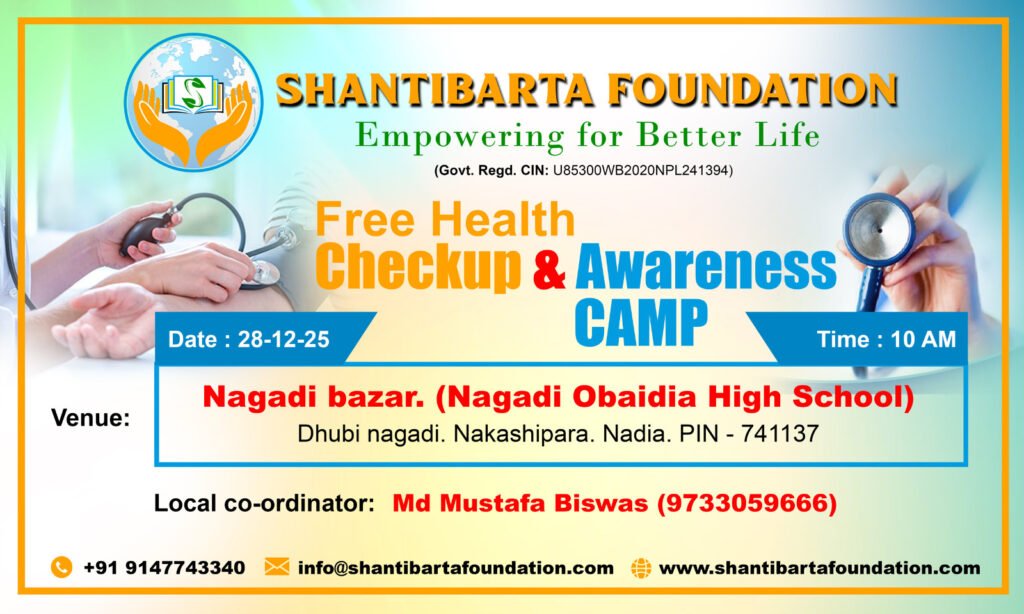 S

SHANTIBARTA FOUNDATION
Empowering for Better Life
(Govt. Regd. CIN: U85300WB2020NPL241394)

Free Health Checkup & Awareness CAMP

Date : 28-12-25

Time : 10 AM

Venue:

Nagadi bazar. (Nagadi Obaidia High School)
Dhubi nagadi. Nakashipara. Nadia. PIN - 741137

Local co-ordinator: Md Mustafa Biswas (9733059666)

+91 9147743340 info@shantibartafoundation.com www.shantibartafoundation.com